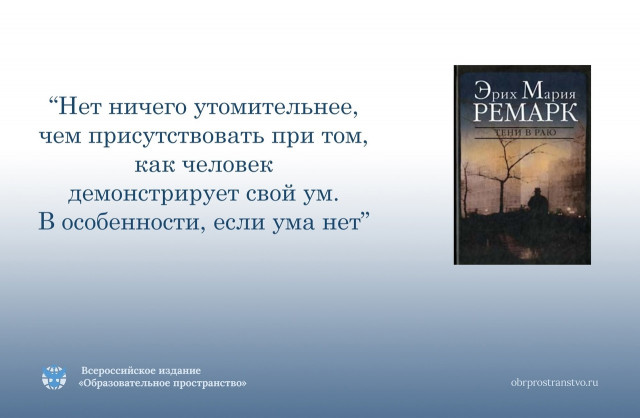 “Нет ничего утомительнее, чем присутствовать при том, как человек демонстрирует свой ум. В особенности, если ума нет”

Эрих Мария
РЕМАРК
ТЕНИ В РАЮ

Всероссийское издание
«Образовательное пространство»

obrprostranstvo.ru